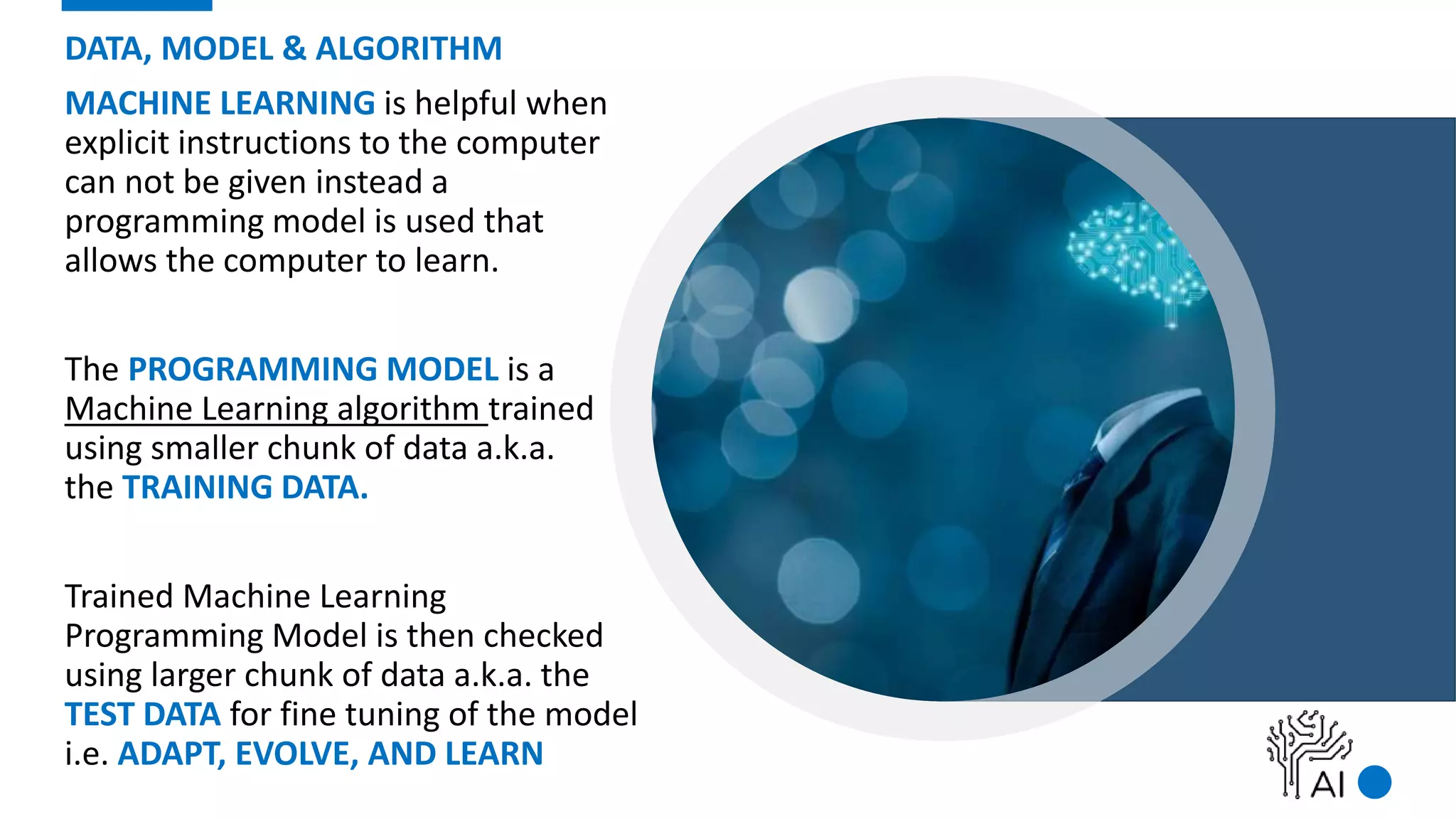 DATA, MODEL & ALGORITHM

MACHINE LEARNING is helpful when explicit instructions to the computer can not be given instead a programming model is used that allows the computer to learn.

The PROGRAMMING MODEL is a Machine Learning algorithm trained using smaller chunk of data a.k.a. the TRAINING DATA.

Trained Machine Learning Programming Model is then checked using larger chunk of data a.k.a. the TEST DATA for fine tuning of the model i.e. ADAPT, EVOLVE, AND LEARN

AI